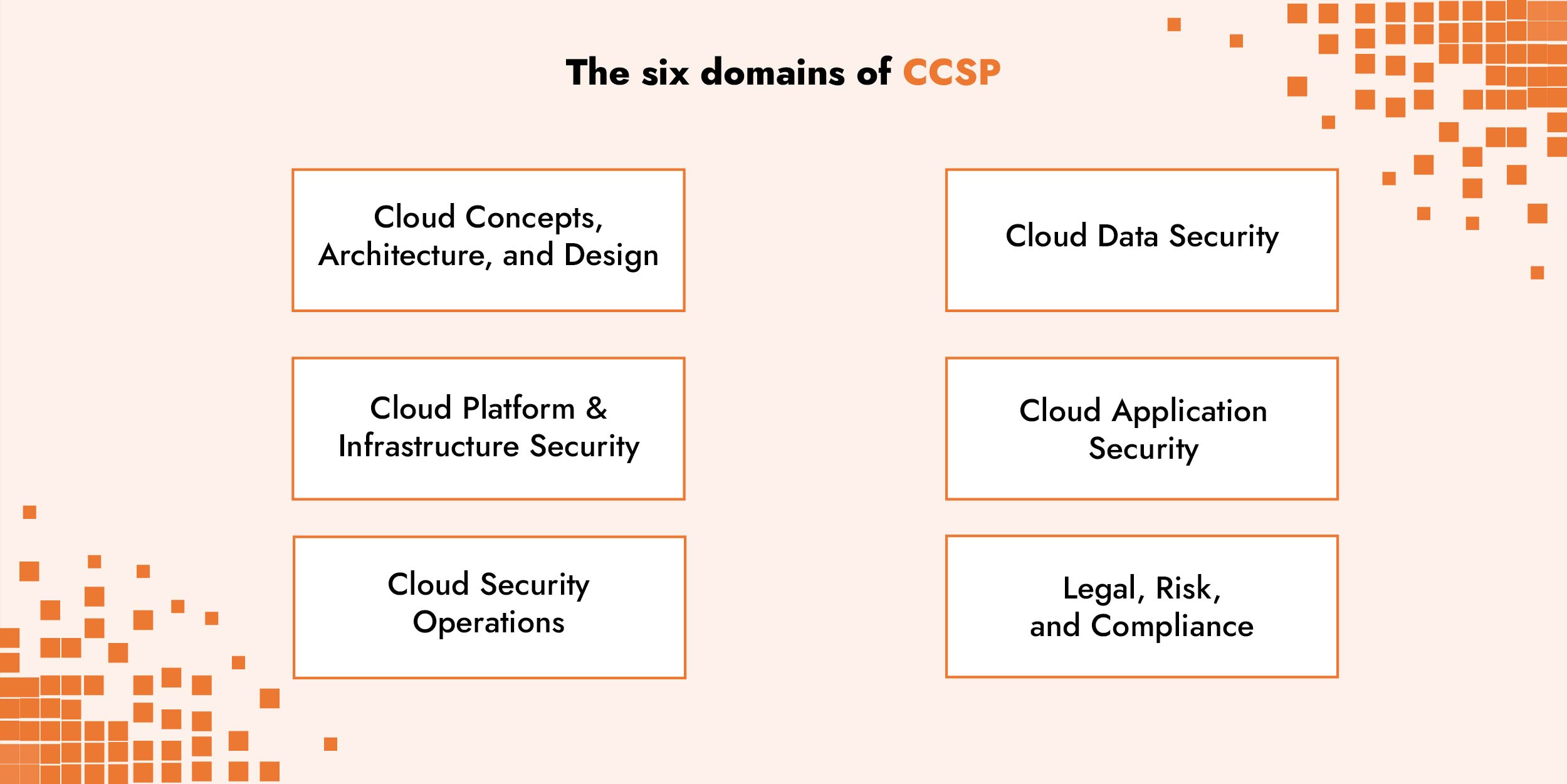 The six domains of CCSP

Cloud Concepts, Architecture, and Design

Cloud Data Security

Cloud Platform & Infrastructure Security

Cloud Application Security

Cloud Security Operations

Legal, Risk, and Compliance